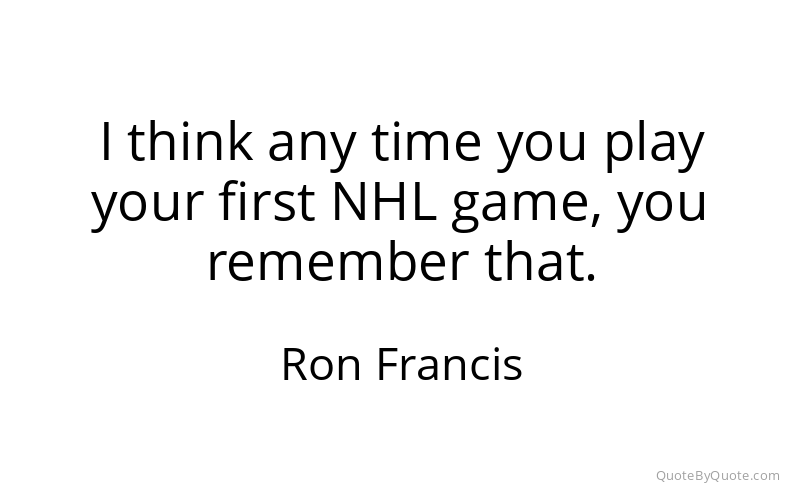 I think any time you play your first NHL game, you remember that.

Ron Francis

QuoteByQuote.com